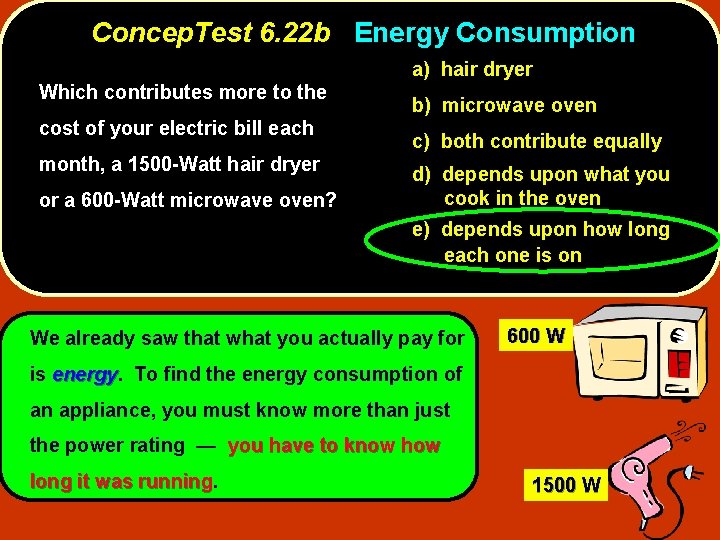 ConcepTest 6.22b Energy Consumption

Which contributes more to the cost of your electric bill each month, a 1500-Watt hair dryer or a 600-Watt microwave oven?

a) hair dryer
b) microwave oven
c) both contribute equally
d) depends upon what you cook in the oven
e) depends upon how long each one is on

We already saw that what you actually pay for is energy. To find the energy consumption of an appliance, you must know more than just the power rating — you have to know how long it was running.

600 W

1500 W